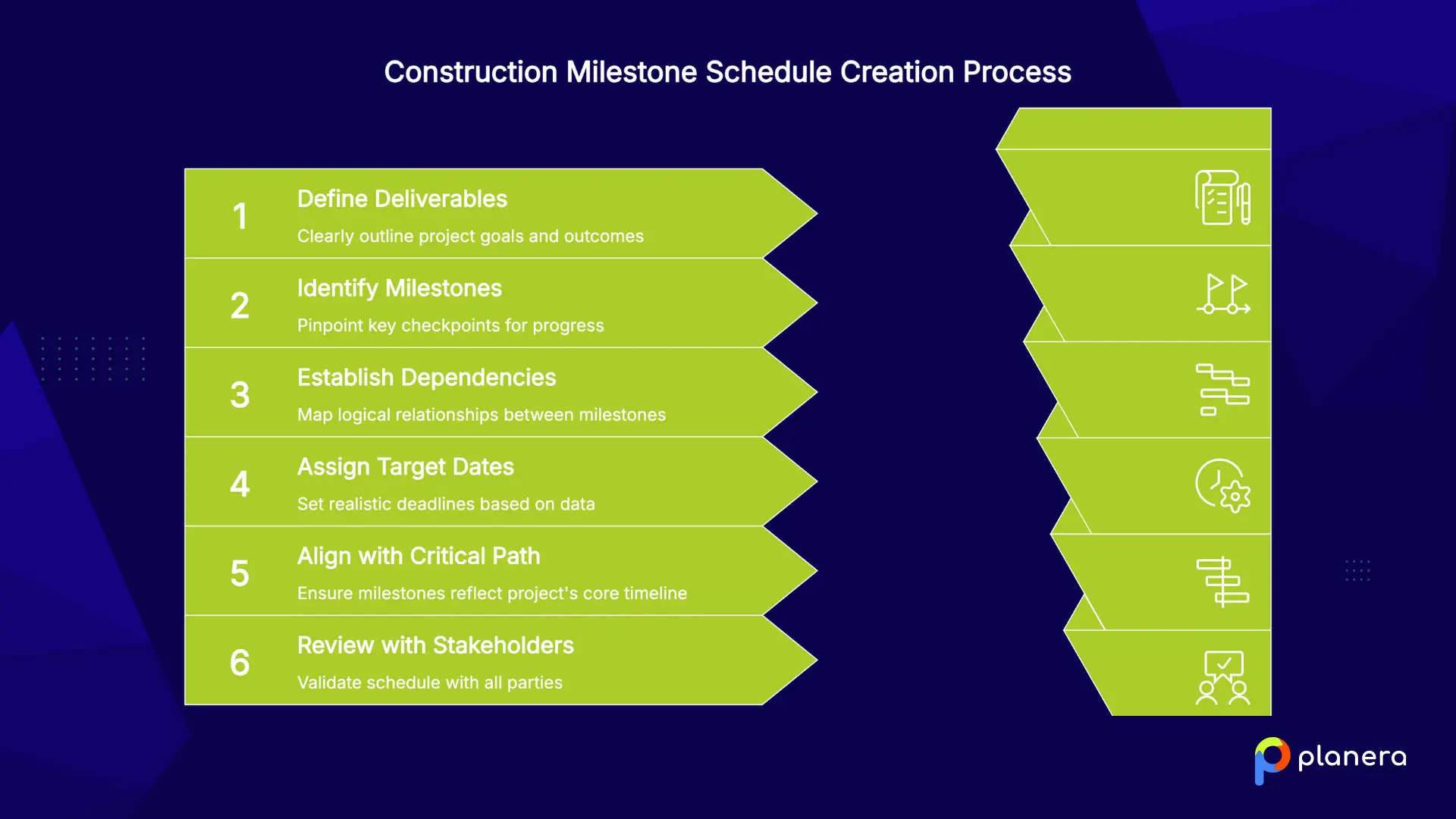 Construction Milestone Schedule Creation Process

1 Define Deliverables
Clearly outline project goals and outcomes

2 Identify Milestones
Pinpoint key checkpoints for progress

3 Establish Dependencies
Map logical relationships between milestones

4 Assign Target Dates
Set realistic deadlines based on data

5 Align with Critical Path
Ensure milestones reflect project's core timeline

6 Review with Stakeholders
Validate schedule with all parties

planera